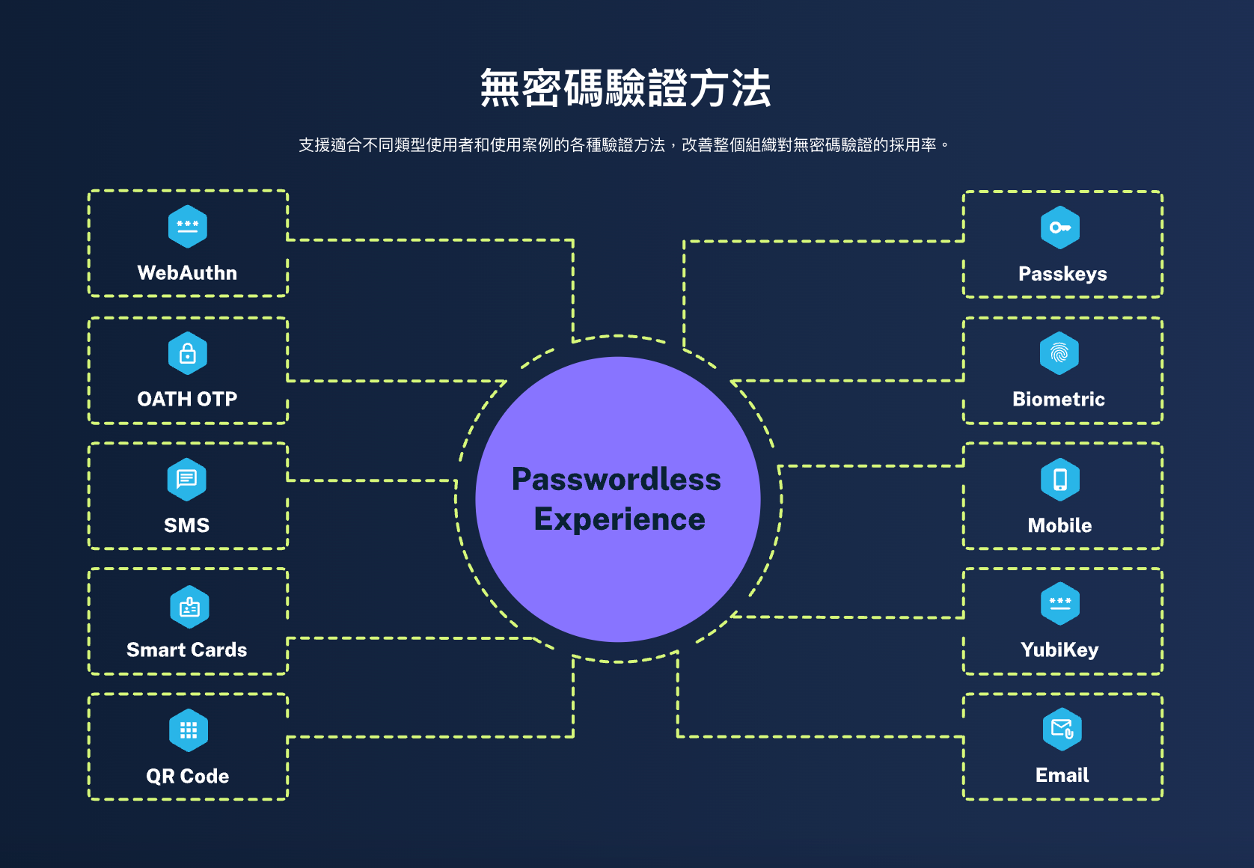 無密碼驗證方法

支援適合不同類型使用者和使用案例的各種驗證方法，改善整個組織對無密碼驗證的採用率。

WebAuthn

OATH OTP

SMS

Smart Cards

QR Code

Passwordless Experience

Passkeys

Biometric

Mobile

YubiKey

Email